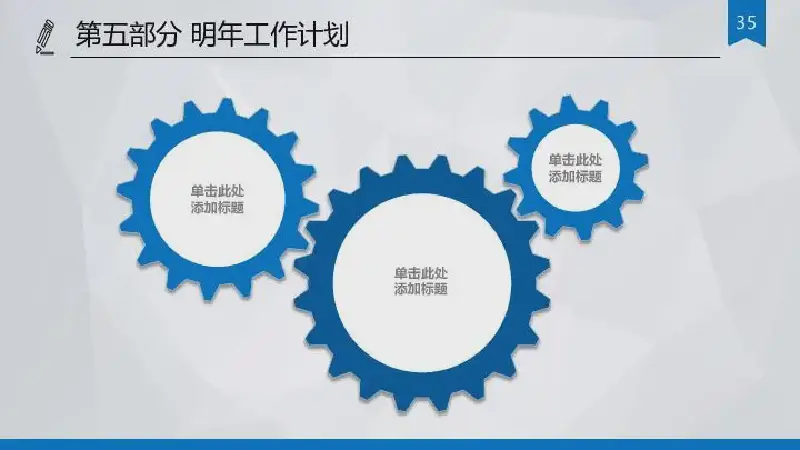 第五部分 明年工作计划

35

单击此处
添加标题

单击此处
添加标题

单击此处
添加标题